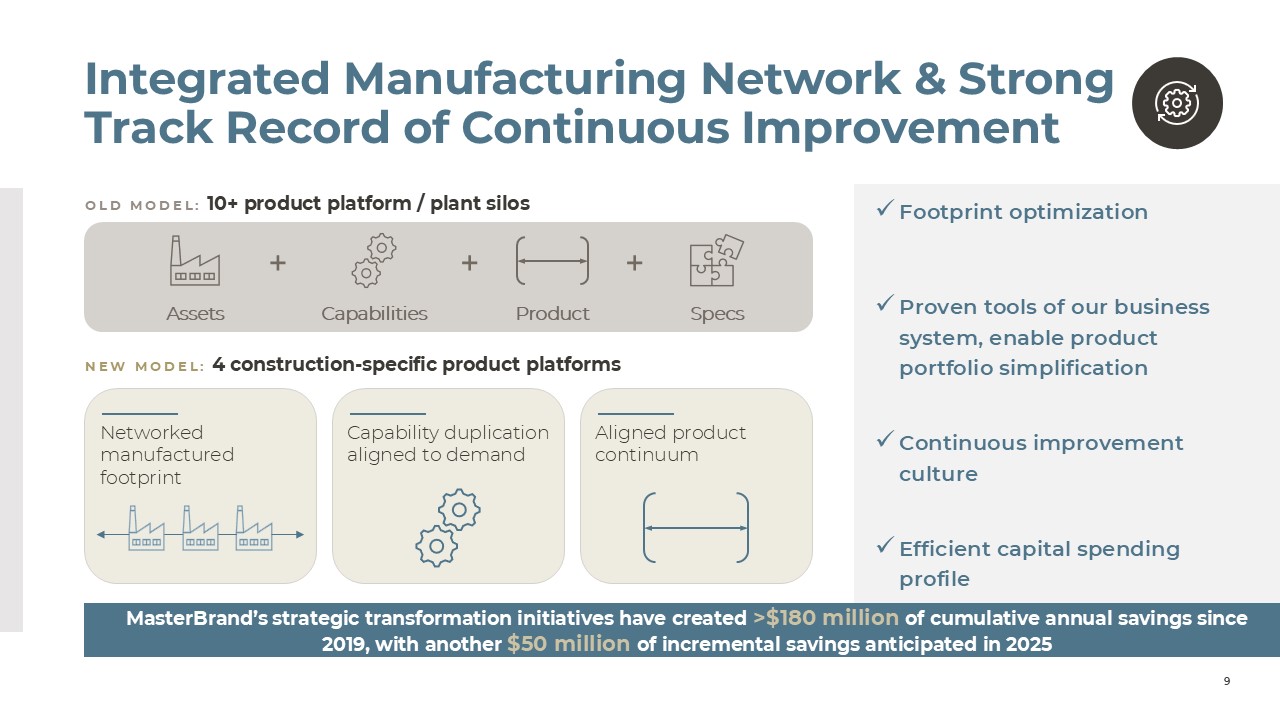 Integrated Manufacturing Network & Strong Track Record of Continuous Improvement

OLD MODEL: 10+ product platform / plant silos

Assets + Capabilities + Product + Specs

NEW MODEL: 4 construction-specific product platforms

Networked manufactured footprint

Capability duplication aligned to demand

Aligned product continuum

✓ Footprint optimization

✓ Proven tools of our business system, enable product portfolio simplification

✓ Continuous improvement culture

✓ Efficient capital spending profile

MasterBrand's strategic transformation initiatives have created >$180 million of cumulative annual savings since 2019, with another $50 million of incremental savings anticipated in 2025

9